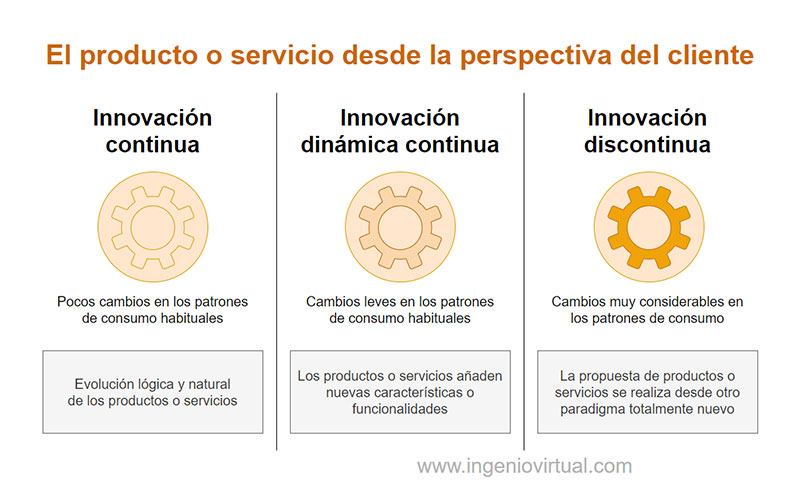 El producto o servicio desde la perspectiva del cliente

Innovación continua

Pocos cambios en los patrones de consumo habituales

Evolución lógica y natural de los productos o servicios

Innovación dinámica continua

Cambios leves en los patrones de consumo habituales

Los productos o servicios añaden nuevas características o funcionalidades

Innovación discontinua

Cambios muy considerables en los patrones de consumo

La propuesta de productos o servicios se realiza desde otro paradigma totalmente nuevo

www.ingeniovirtual.com